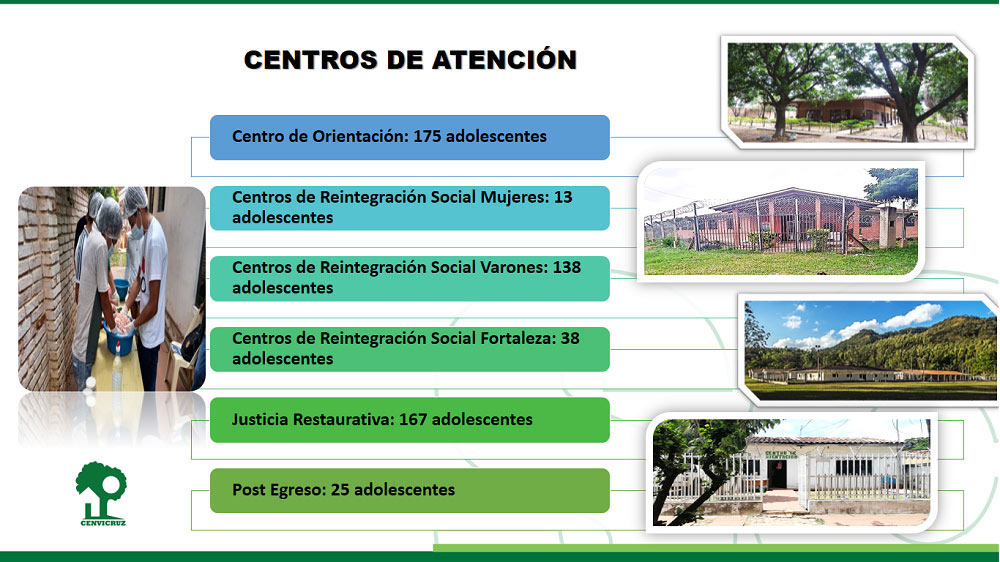 CENTROS DE ATENCIÓN

Centro de Orientación: 175 adolescentes

Centros de Reintegración Social Mujeres: 13 adolescentes

Centros de Reintegración Social Varones: 138 adolescentes

Centros de Reintegración Social Fortaleza: 38 adolescentes

Justicia Restaurativa: 167 adolescentes

Post Egreso: 25 adolescentes

CENVICRUZ